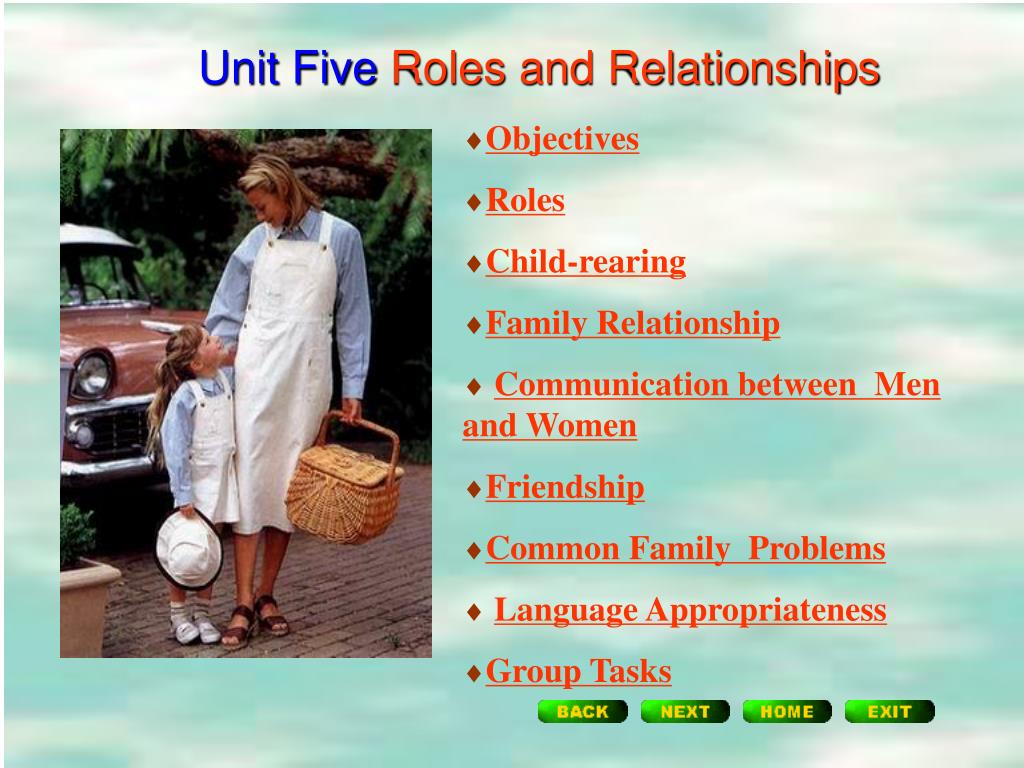 Unit Five Roles and Relationships

♦Objectives

♦Roles

♦Child-rearing

♦Family Relationship

♦ Communication between Men and Women

♦Friendship

♦Common Family Problems

♦ Language Appropriateness

♦Group Tasks

BACK NEXT HOME EXIT